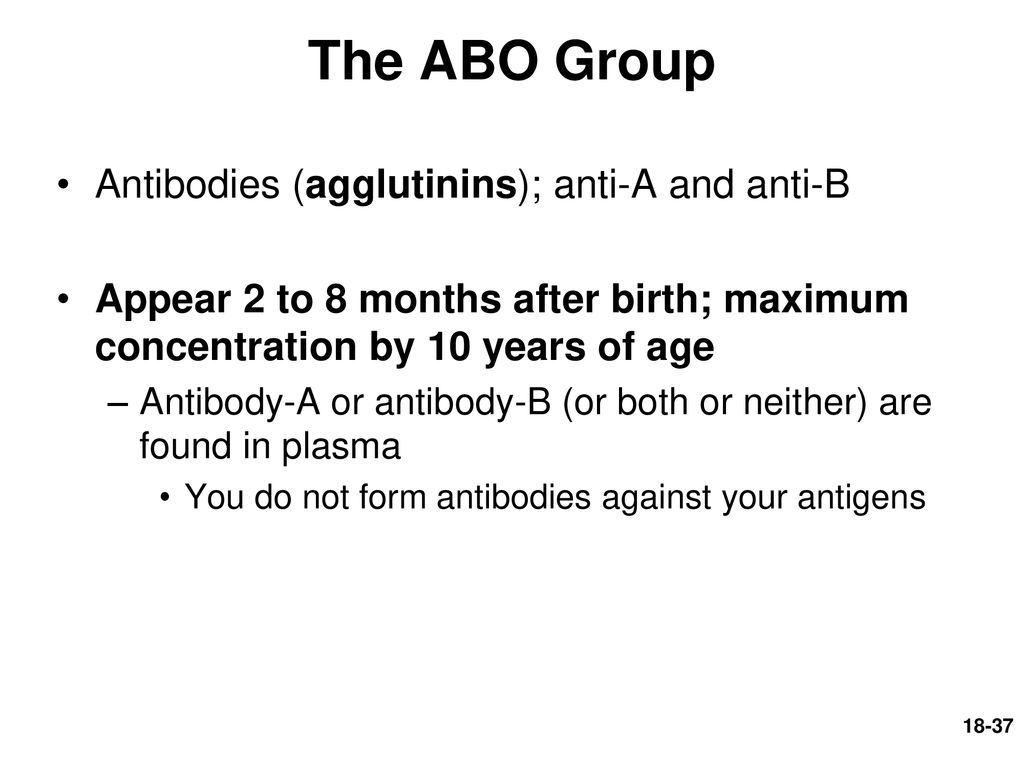 The ABO Group

• Antibodies (agglutinins); anti-A and anti-B

• Appear 2 to 8 months after birth; maximum concentration by 10 years of age

– Antibody-A or antibody-B (or both or neither) are found in plasma

• You do not form antibodies against your antigens

18-37